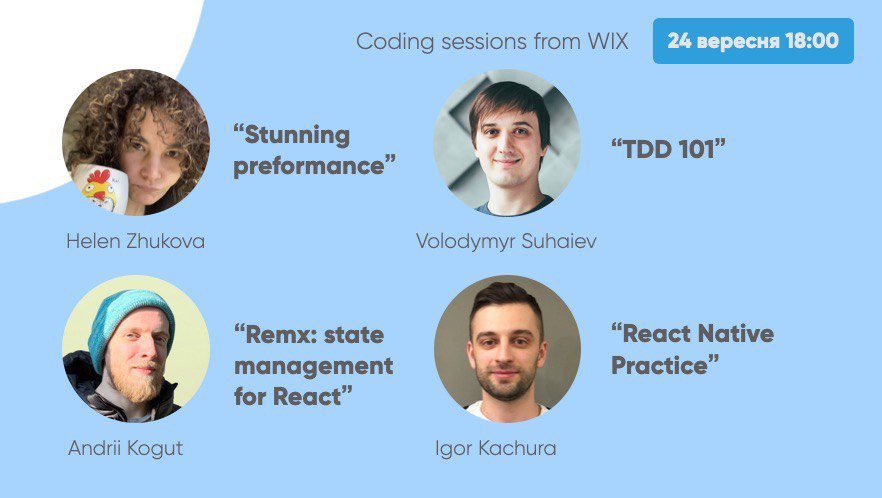 Coding sessions from WIX

24 вересня 18:00

“Stunning preformance”

Helen Zhukova

“TDD 101”

Volodymyr Suhaiev

“Remx: state management for React”

Andrii Kogut

“React Native Practice”

Igor Kachura